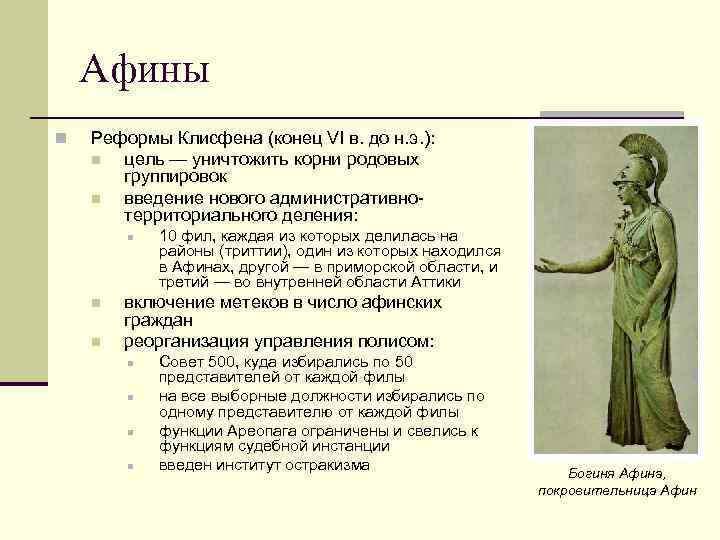 Афины

Реформы Клисфена (конец VI в. до н.э.):
цель — уничтожить корни родовых группировок
введение нового административно-территориального деления:
10 фил, каждая из которых делилась на районы (триттии), один из которых находился в Афинах, другой — в приморской области, и третий — во внутренней области Аттики
включение метеков в число афинских граждан
реорганизация управления полисом:
Совет 500, куда избирались по 50 представителей от каждой филы
на все выборные должности избирались по одному представителю от каждой филы
функции Ареопага ограничены и свелись к функциям судебной инстанции
введен институт остракизма

Богиня Афина, покровительница Афин